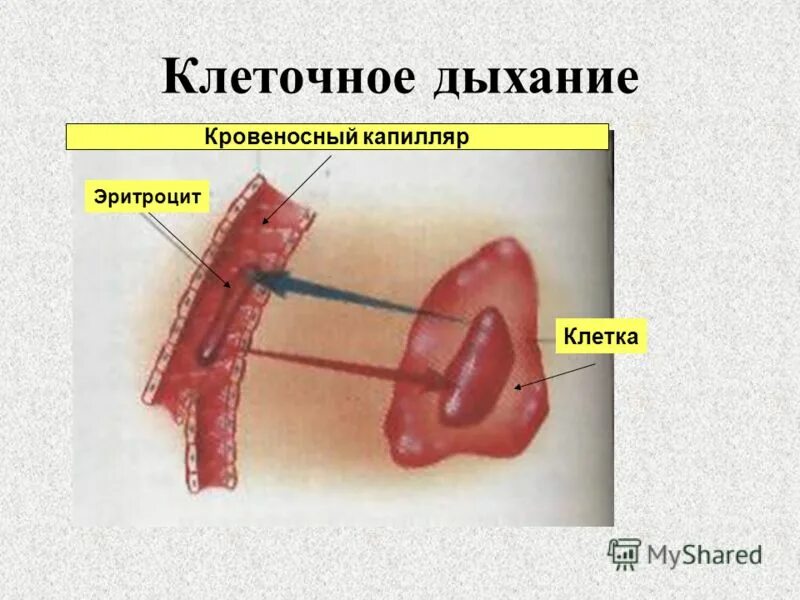 Клеточное дыхание

Кровеносный капилляр

Эритроцит

Клетка

MyShared